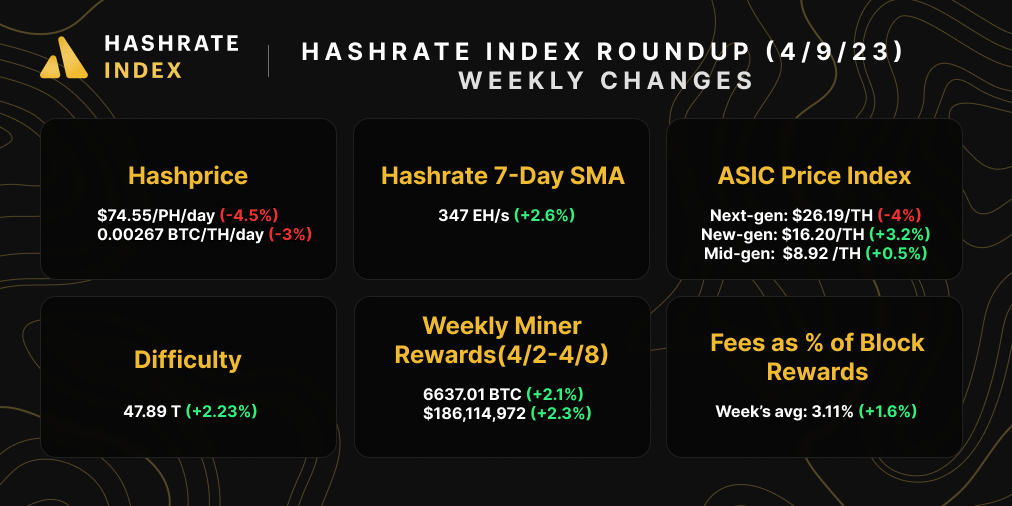 HASHRATE INDEX

HASHRATE INDEX ROUNDUP (4/9/23)
WEEKLY CHANGES

Hashprice
$74.55/PH/day (-4.5%)
0.00267 BTC/TH/day (-3%)

Hashrate 7-Day SMA
347 EH/s (+2.6%)

ASIC Price Index
Next-gen: $26.19/TH (-4%)
New-gen: $16.20/TH (+3.2%)
Mid-gen: $8.92 /TH (+0.5%)

Difficulty
47.89 T (+2.23%)

Weekly Miner Rewards(4/2-4/8)
6637.01 BTC (+2.1%)
$186,114,972 (+2.3%)

Fees as % of Block Rewards
Week's avg: 3.11% (+1.6%)